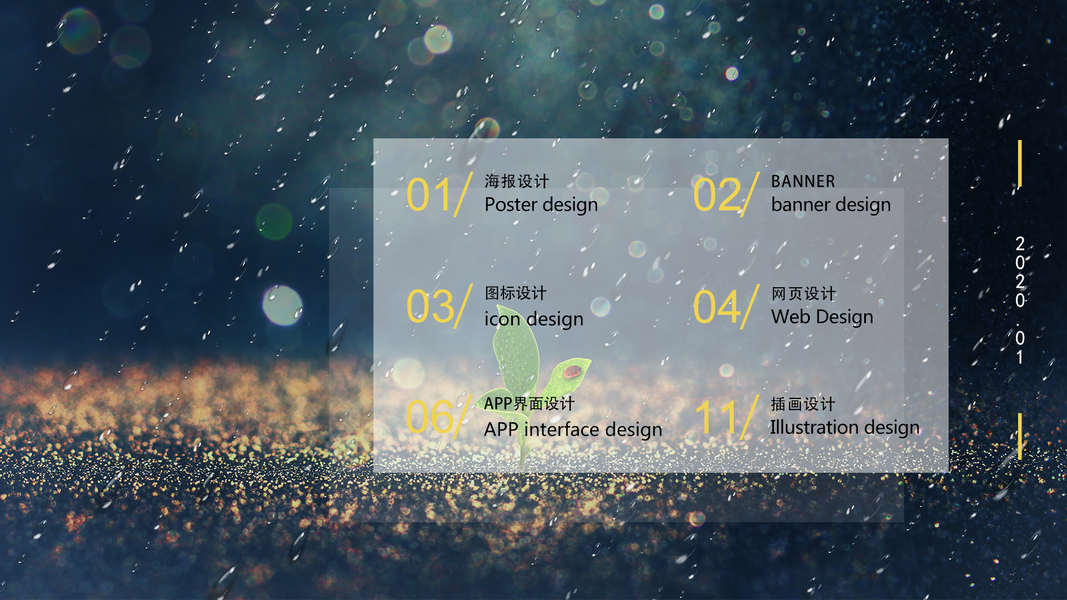 01/ 海报设计
Poster design

02/ BANNER
banner design

03/ 图标设计
icon design

04/ 网页设计
Web Design

06/ APP界面设计
APP interface design

11/ 插画设计
Illustration design

2020 01